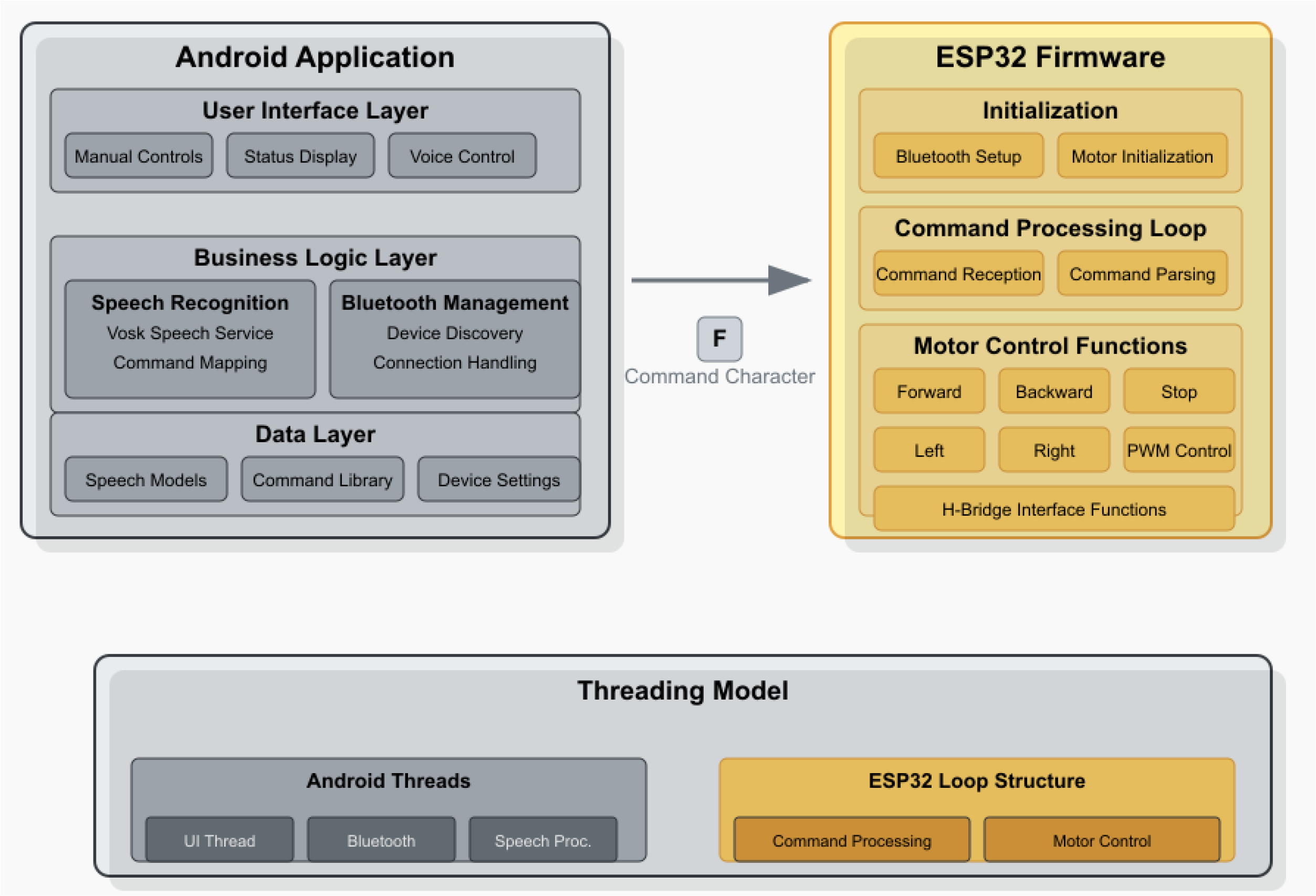 Android Application

User Interface Layer

Manual Controls

Status Display

Voice Control

Business Logic Layer

Speech Recognition
Vosk Speech Service
Command Mapping

Bluetooth Management
Device Discovery
Connection Handling

Data Layer

Speech Models

Command Library

Device Settings

F
Command Character

ESP32 Firmware

Initialization

Bluetooth Setup

Motor Initialization

Command Processing Loop

Command Reception

Command Parsing

Motor Control Functions

Forward

Backward

Stop

Left

Right

PWM Control

H-Bridge Interface Functions

Threading Model

Android Threads

UI Thread

Bluetooth

Speech Proc.

ESP32 Loop Structure

Command Processing

Motor Control